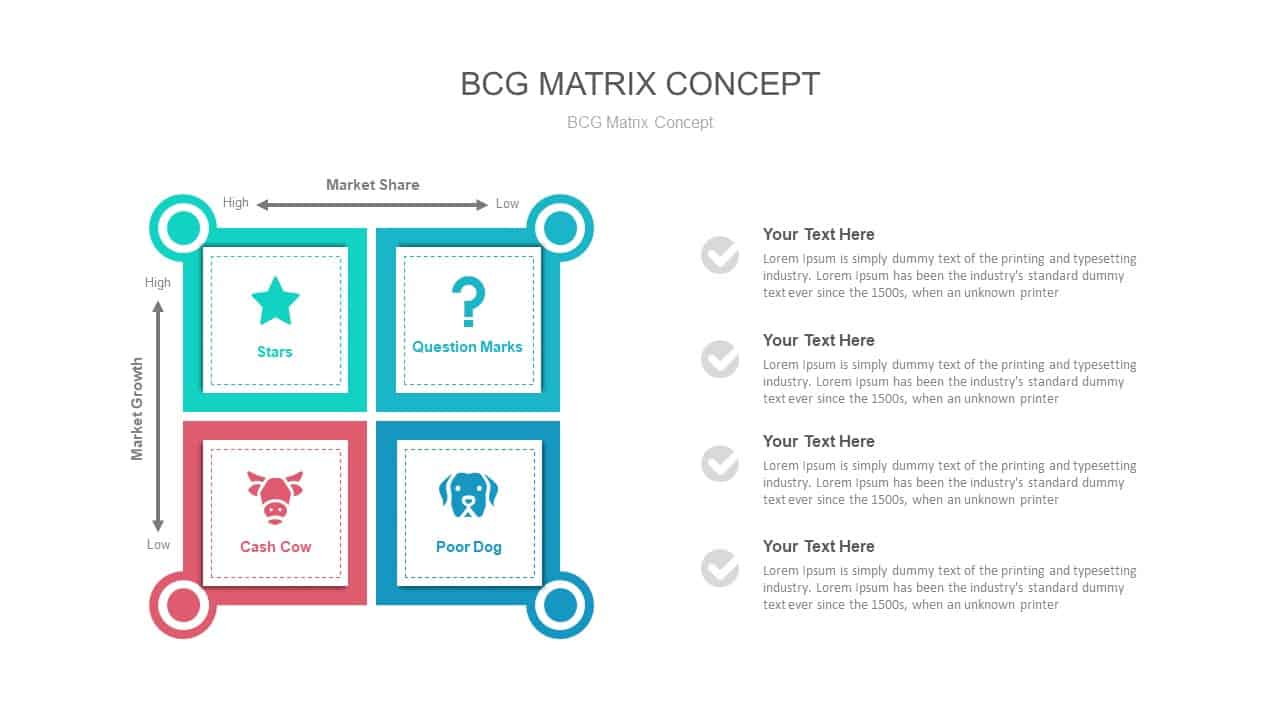 BCG MATRIX CONCEPT

BCG Matrix Concept

Market Share

High

Low

High

Market Growth

Low

Stars

Question Marks

Cash Cow

Poor Dog

Your Text Here

Lorem Ipsum is simply dummy text of the printing and typesetting industry. Lorem Ipsum has been the industry's standard dummy text ever since the 1500s, when an unknown printer

Your Text Here

Lorem Ipsum is simply dummy text of the printing and typesetting industry. Lorem Ipsum has been the industry's standard dummy text ever since the 1500s, when an unknown printer

Your Text Here

Lorem Ipsum is simply dummy text of the printing and typesetting industry. Lorem Ipsum has been the industry's standard dummy text ever since the 1500s, when an unknown printer

Your Text Here

Lorem Ipsum is simply dummy text of the printing and typesetting industry. Lorem Ipsum has been the industry's standard dummy text ever since the 1500s, when an unknown printer